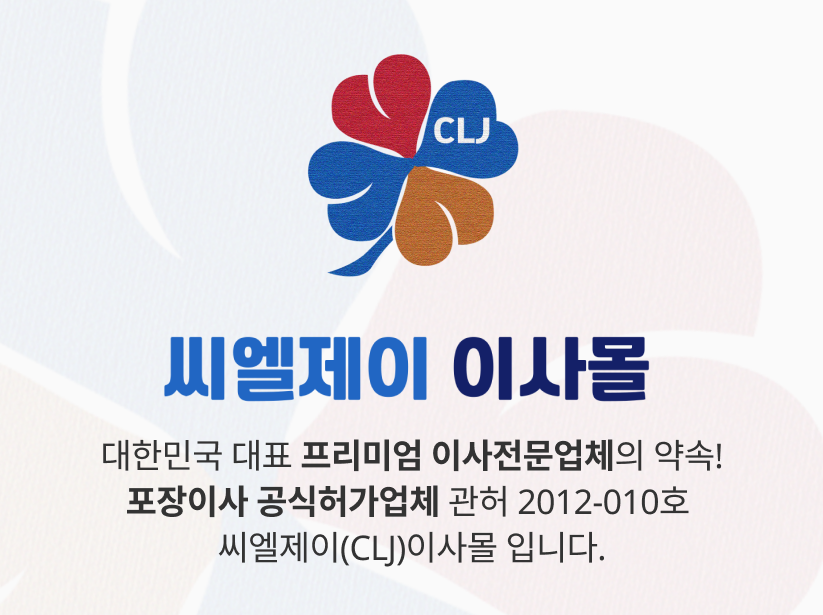 CLJ

씨엘제이 이사몰

대한민국 대표 프리미엄 이사전문업체의 약속!
포장이사 공식허가업체 관허 2012-010호
씨엘제이(CLJ)이사몰 입니다.